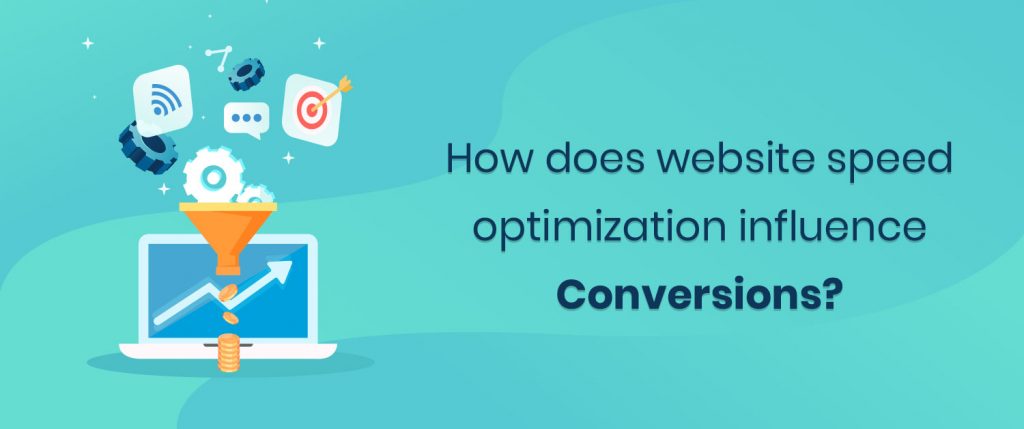 How does website speed optimization influence Conversions?